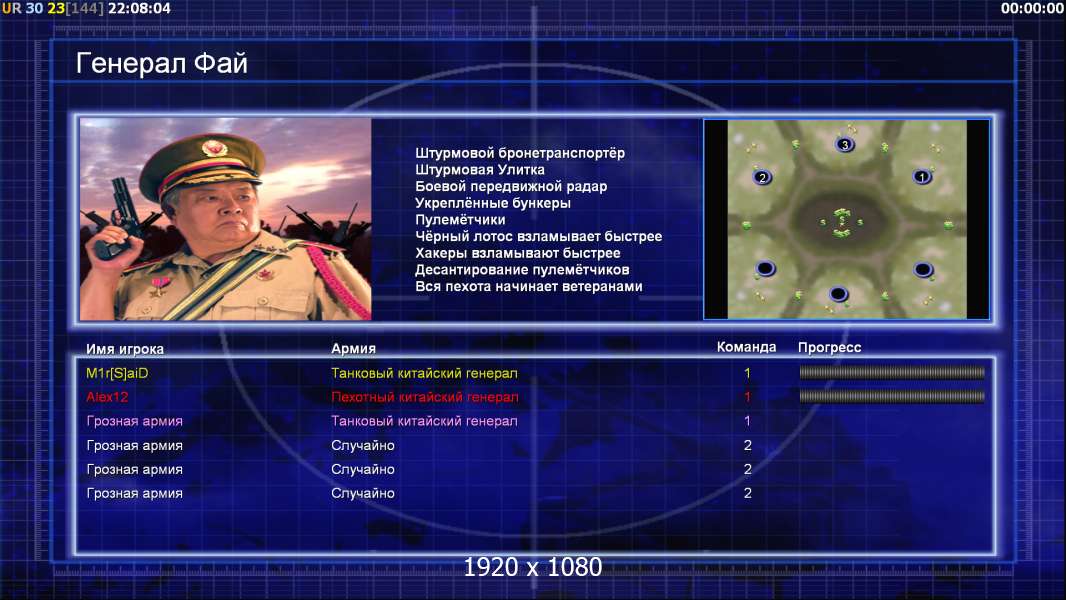 UR 30 23[144] 22:08:04

00:00:00

Генерал Фай

Штурмовой бронетранспортёр
Штурмовая Улитка
Боевой передвижной радар
Укреплённые бункеры
Пулемётчики
Чёрный лотос взламывает быстрее
Хакеры взламывают быстрее
Десантирование пулемётчиков
Вся пехота начинает ветеранами

3
2
1

| Имя игрока | Армия | Команда | Прогресс |
|---|---|---|---|
| M1r[S]aiD | Танковый китайский генерал | 1 | |
| Alex12 | Пехотный китайский генерал | 1 | |
| Грозная армия | Танковый китайский генерал | 1 | |
| Грозная армия | Случайно | 2 | |
| Грозная армия | Случайно | 2 | |
| Грозная армия | Случайно | 2 | |

1920 x 1080